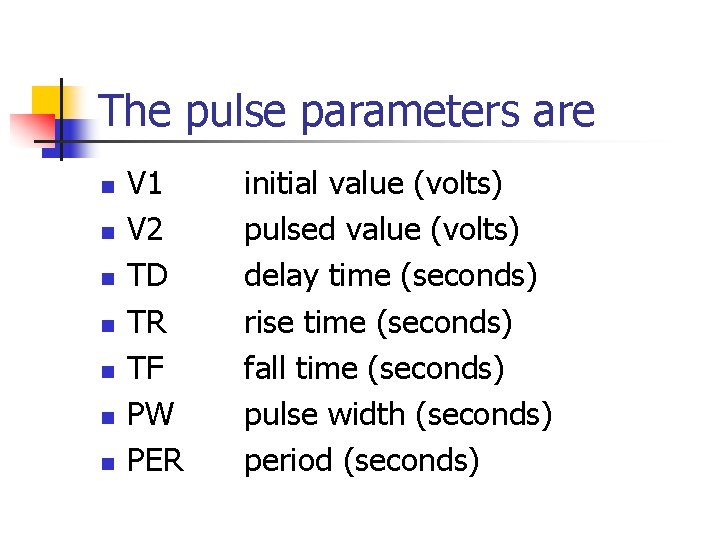 The pulse parameters are

- V1 initial value (volts)
- V2 pulsed value (volts)
- TD delay time (seconds)
- TR rise time (seconds)
- TF fall time (seconds)
- PW pulse width (seconds)
- PER period (seconds)